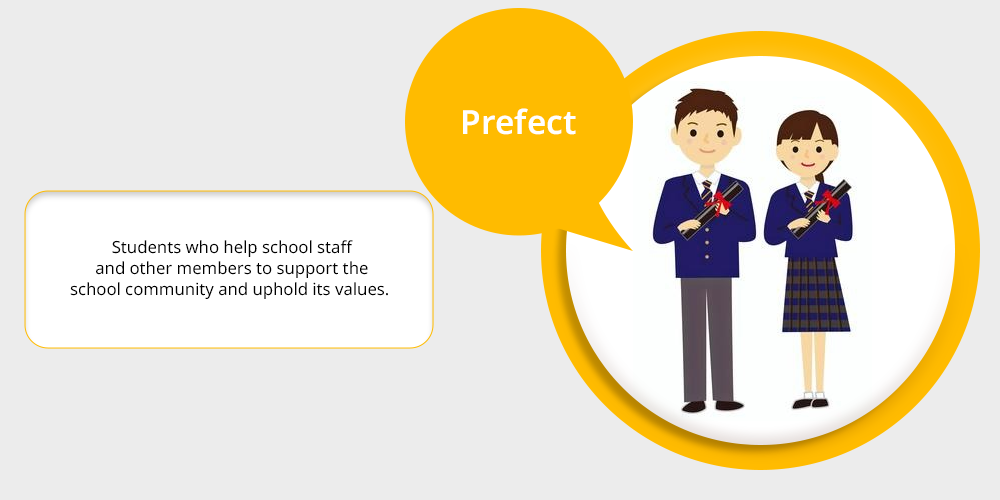 Prefect

Students who help school staff and other members to support the school community and uphold its values.